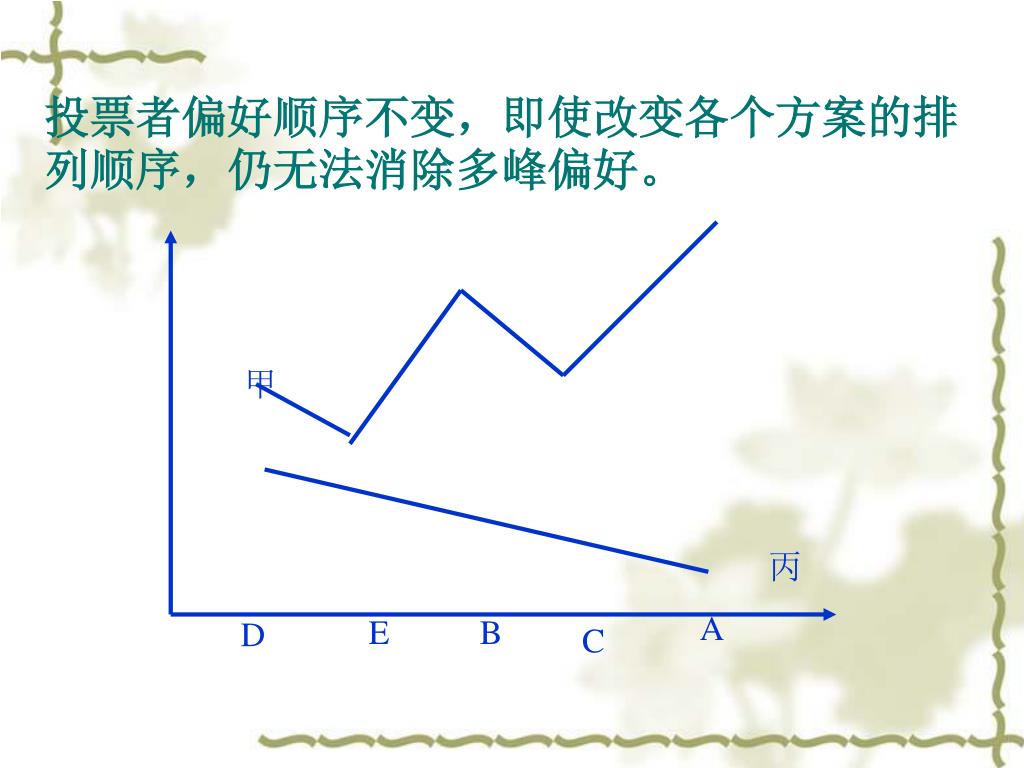 投票者偏好顺序不变，即使改变各个方案的排列顺序，仍无法消除多峰偏好。

甲

丙

D E B C A